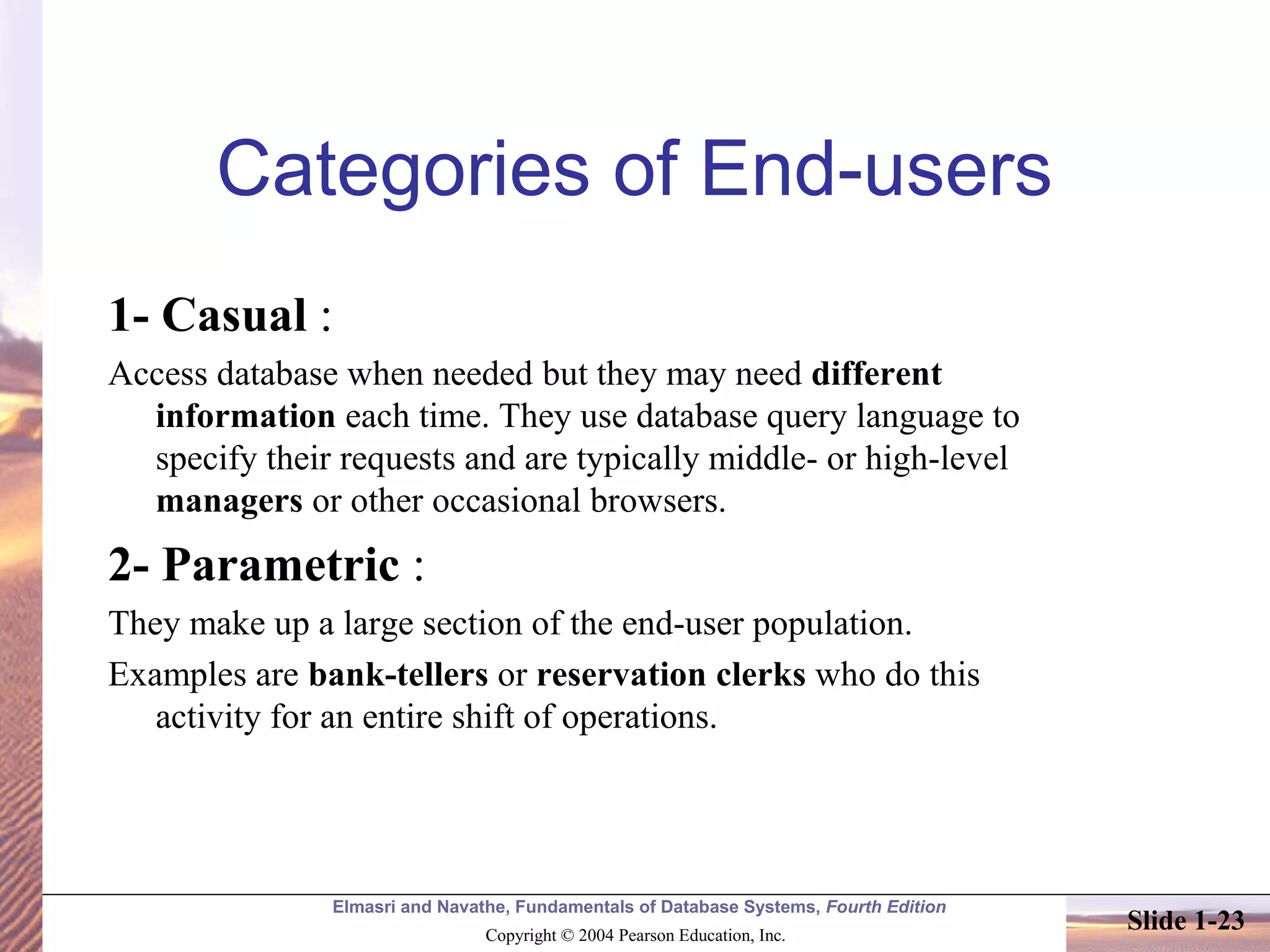 Categories of End-users

1- Casual :

Access database when needed but they may need different information each time. They use database query language to specify their requests and are typically middle- or high-level managers or other occasional browsers.

2- Parametric :

They make up a large section of the end-user population.

Examples are bank-tellers or reservation clerks who do this activity for an entire shift of operations.

Elmasri and Navathe, Fundamentals of Database Systems, Fourth Edition

Copyright © 2004 Pearson Education, Inc.

Slide 1-23